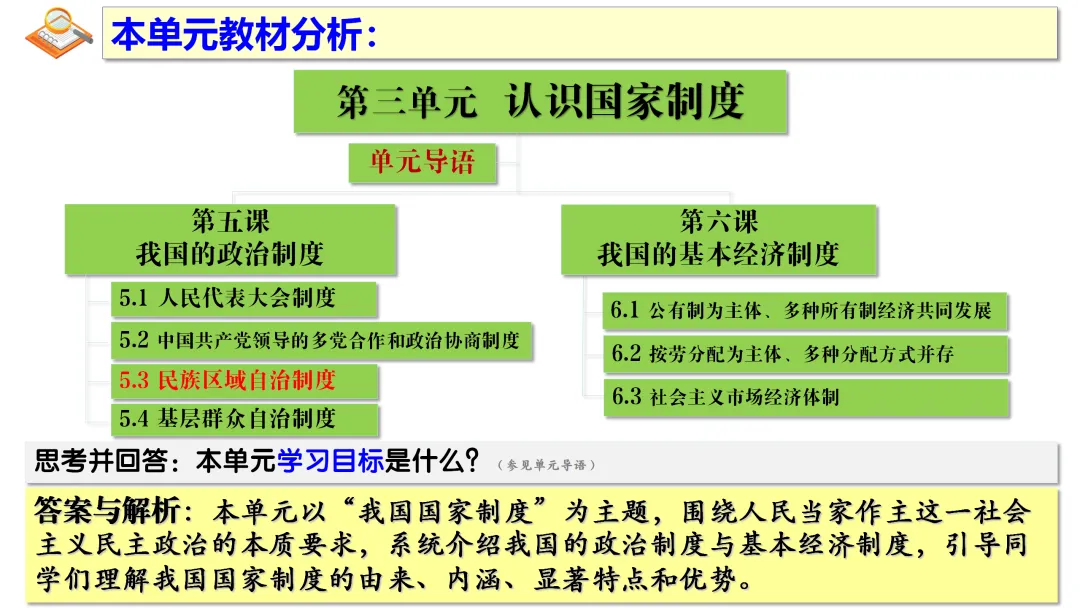 本单元教材分析：

第三单元 认识国家制度

单元导语

第五课
我国的政治制度

5.1 人民代表大会制度

5.2 中国共产党领导的多党合作和政治协商制度

5.3 民族区域自治制度

5.4 基层群众自治制度

第六课
我国的基本经济制度

6.1 公有制为主体、多种所有制经济共同发展

6.2 按劳分配为主体、多种分配方式并存

6.3 社会主义市场经济体制

思考并回答：本单元学习目标是什么？（参见单元导语）

答案与解析：本单元以“我国国家制度”为主题，围绕人民当家作主这一社会主义民主政治的本质要求，系统介绍我国的政治制度与基本经济制度，引导同学们理解我国国家制度的由来、内涵、显著特点和优势。